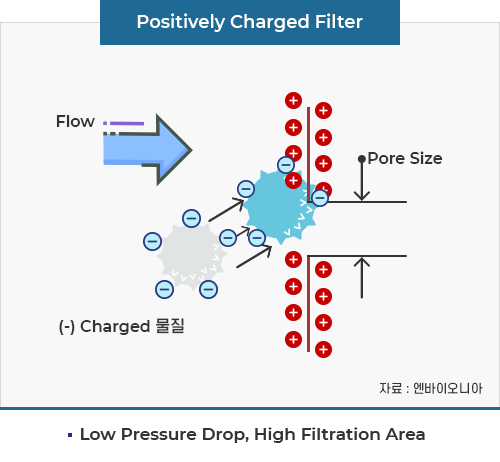 Positively Charged Filter

Flow

Pore Size

(-) Charged 물질

자료 : 엔바이오니아

▪ Low Pressure Drop, High Filtration Area